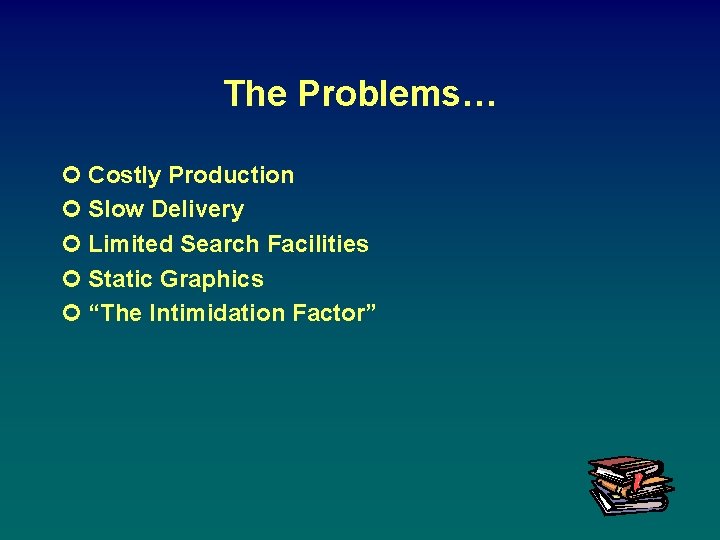 The Problems…

- Costly Production
- Slow Delivery
- Limited Search Facilities
- Static Graphics
- “The Intimidation Factor”